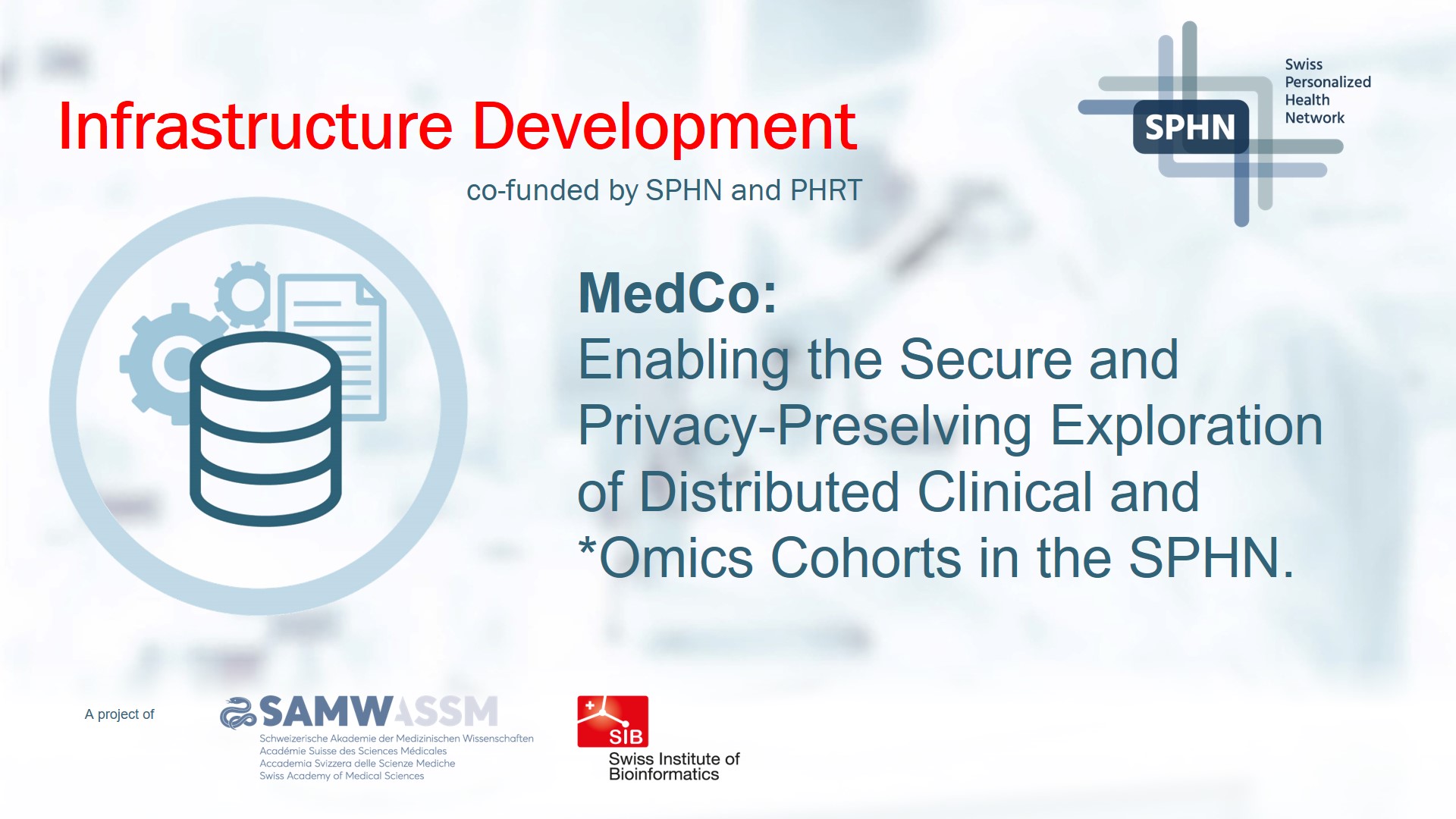 Infrastructure Development

co-funded by SPHN and PHRT

SPHN

Swiss Personalized Health Network

MedCo:
Enabling the Secure and Privacy-Preselving Exploration of Distributed Clinical and *Omics Cohorts in the SPHN.

A project of

SAMW ASSM
Schweizerische Akademie der Medizinischen Wissenschaften
Académie Suisse des Sciences Médicales
Accademia Svizzera delle Scienze Mediche
Swiss Academy of Medical Sciences

SIB
Swiss Institute of Bioinformatics